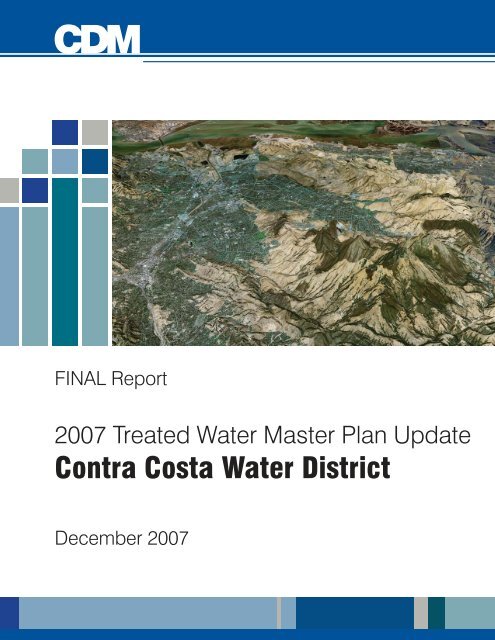 CDM

FINAL Report

2007 Treated Water Master Plan Update
Contra Costa Water District

December 2007